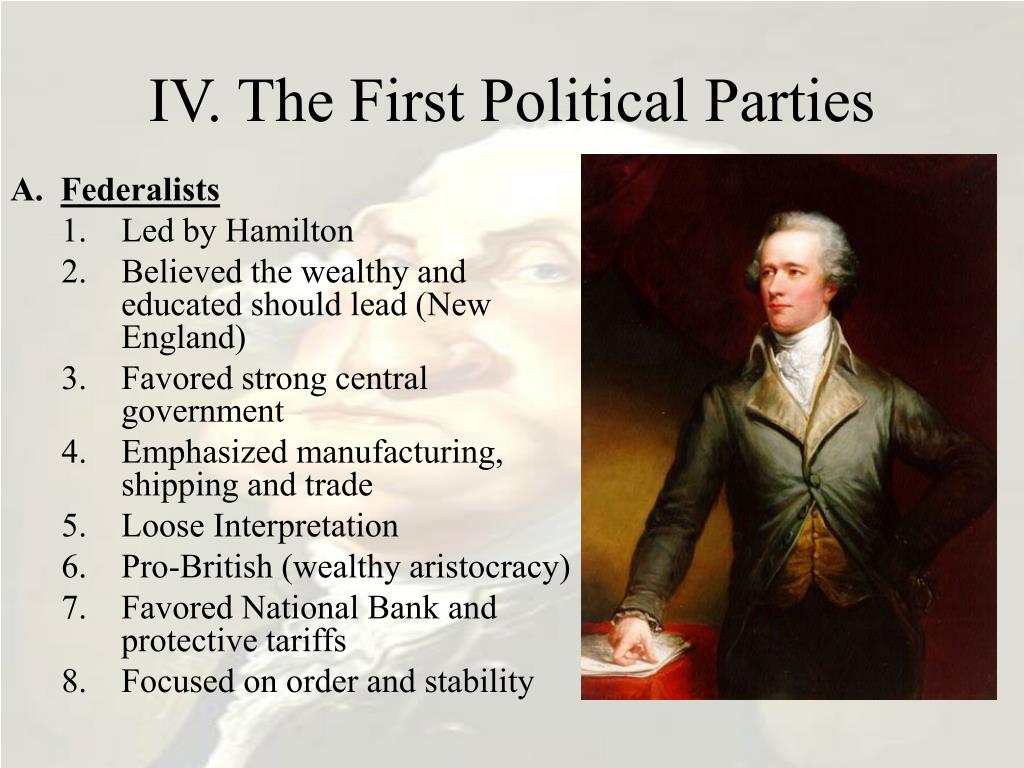 IV. The First Political Parties

A. Federalists
1. Led by Hamilton
2. Believed the wealthy and educated should lead (New England)
3. Favored strong central government
4. Emphasized manufacturing, shipping and trade
5. Loose Interpretation
6. Pro-British (wealthy aristocracy)
7. Favored National Bank and protective tariffs
8. Focused on order and stability